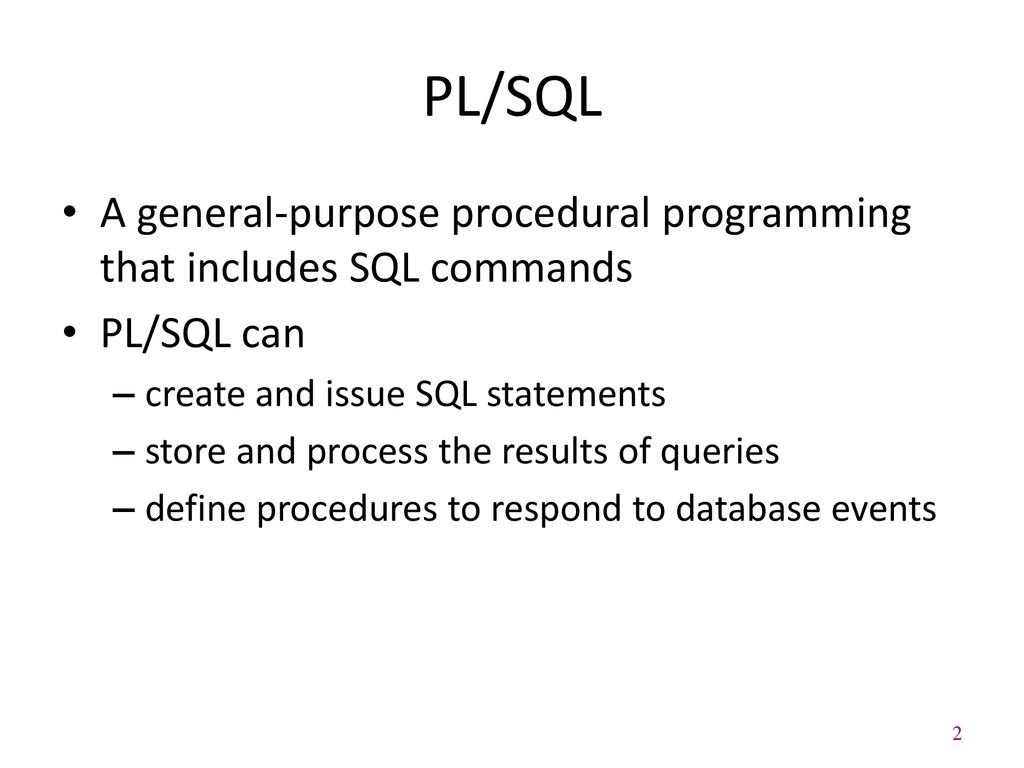 PL/SQL

• A general-purpose procedural programming that includes SQL commands
• PL/SQL can
– create and issue SQL statements
– store and process the results of queries
– define procedures to respond to database events

2